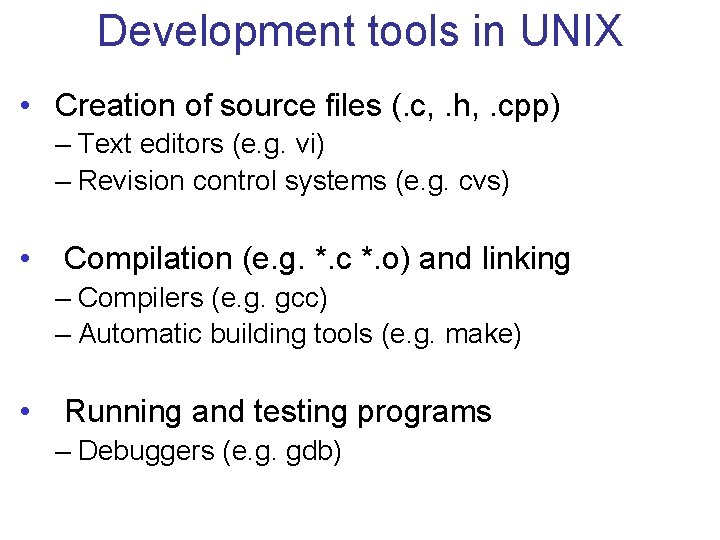 Development tools in UNIX

• Creation of source files (.c, .h, .cpp)
– Text editors (e.g. vi)
– Revision control systems (e.g. cvs)

• Compilation (e.g. *.c *.o) and linking
– Compilers (e.g. gcc)
– Automatic building tools (e.g. make)

• Running and testing programs
– Debuggers (e.g. gdb)